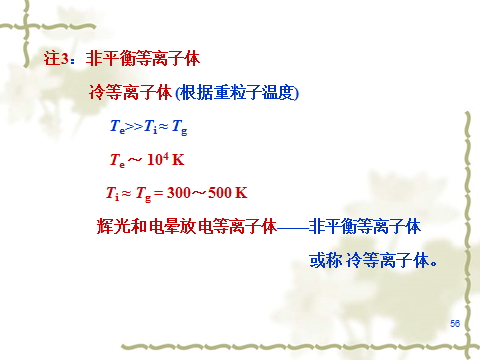 注3：非平衡等离子体

冷等离子体 (根据重粒子温度)

$T_e >> T_i \approx T_g$

$T_e \sim 10^4$ K

$T_i \approx T_g = 300 \sim 500$ K

辉光和电晕放电等离子体——非平衡等离子体

或称 冷等离子体。

56